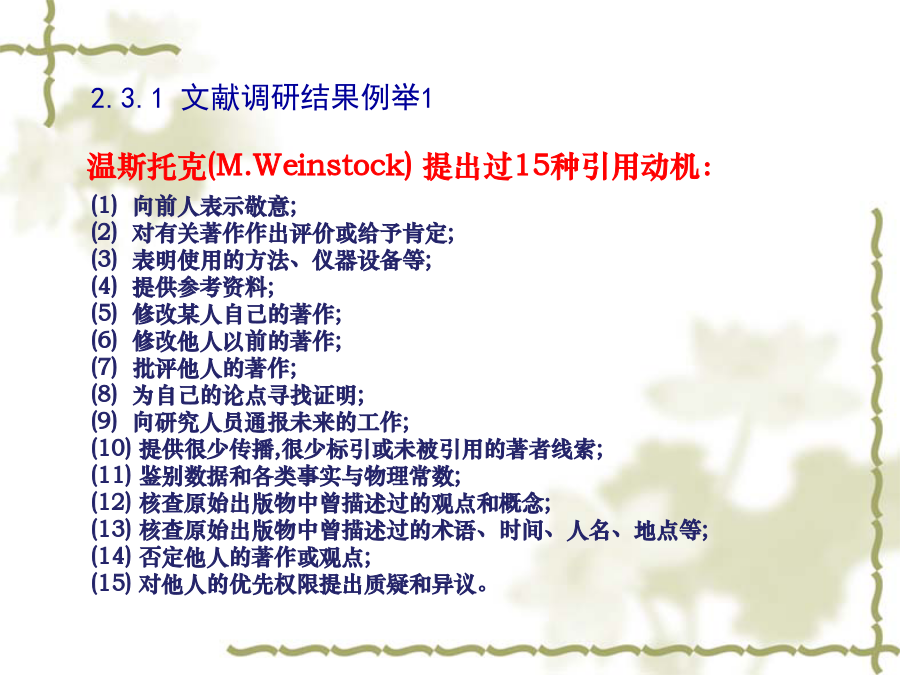 2.3.1 文献调研结果例举1

温斯托克(M.Weinstock) 提出过15种引用动机：

(1) 向前人表示敬意;
(2) 对有关著作作出评价或给予肯定;
(3) 表明使用的方法、仪器设备等;
(4) 提供参考资料;
(5) 修改某人自己的著作;
(6) 修改他人以前的著作;
(7) 批评他人的著作;
(8) 为自己的论点寻找证明;
(9) 向研究人员通报未来的工作;
(10) 提供很少传播,很少标引或未被引用的著者线索;
(11) 鉴别数据和各类事实与物理常数;
(12) 核查原始出版物中曾描述过的观点和概念;
(13) 核查原始出版物中曾描述过的术语、时间、人名、地点等;
(14) 否定他人的著作或观点;
(15) 对他人的优先权限提出质疑和异议。